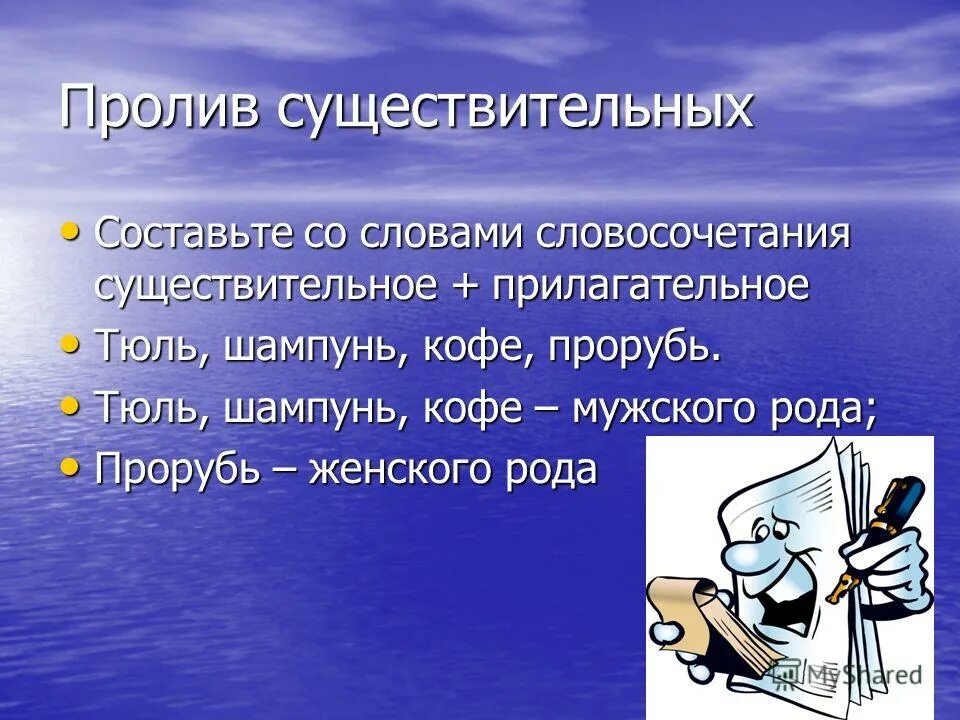 Пролив существительных

• Составьте со словами словосочетания существительное + прилагательное
• Тюль, шампунь, кофе, прорубь.
• Тюль, шампунь, кофе – мужского рода;
• Прорубь – женского рода

MyShared